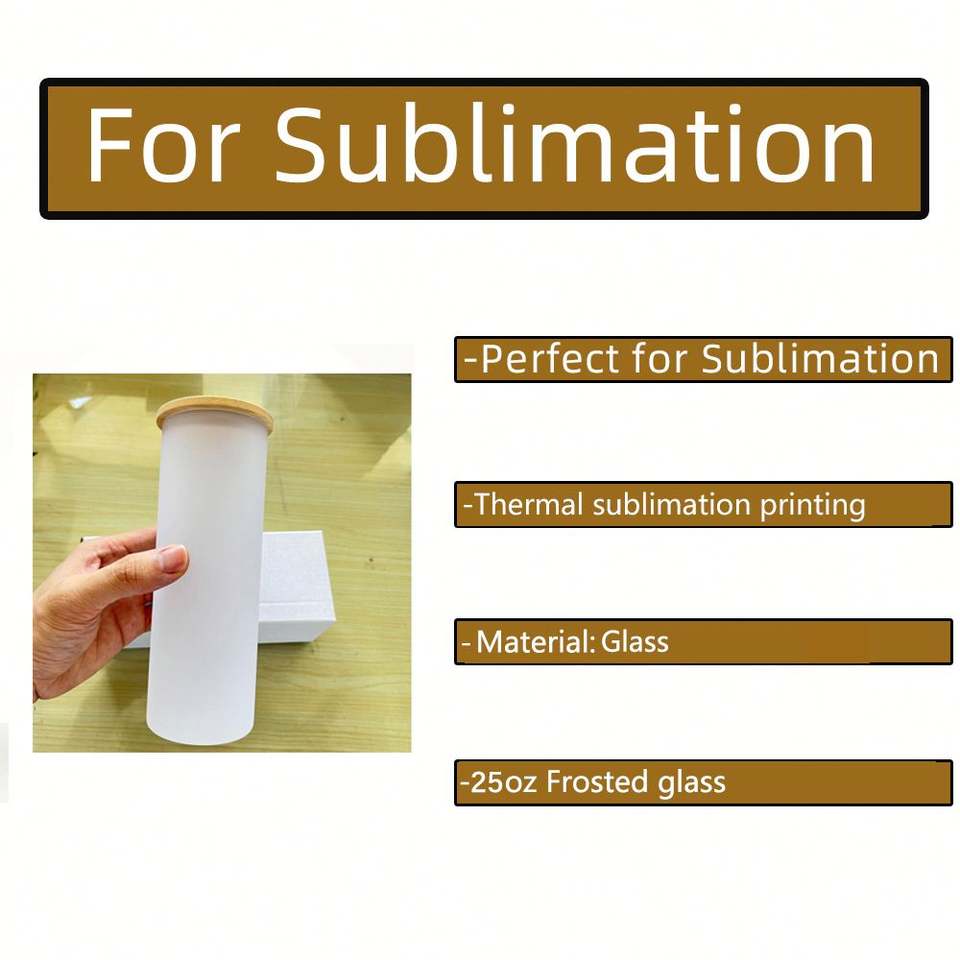 For Sublimation

-Perfect for Sublimation

-Thermal sublimation printing

- Material: Glass

-25oz Frosted glass